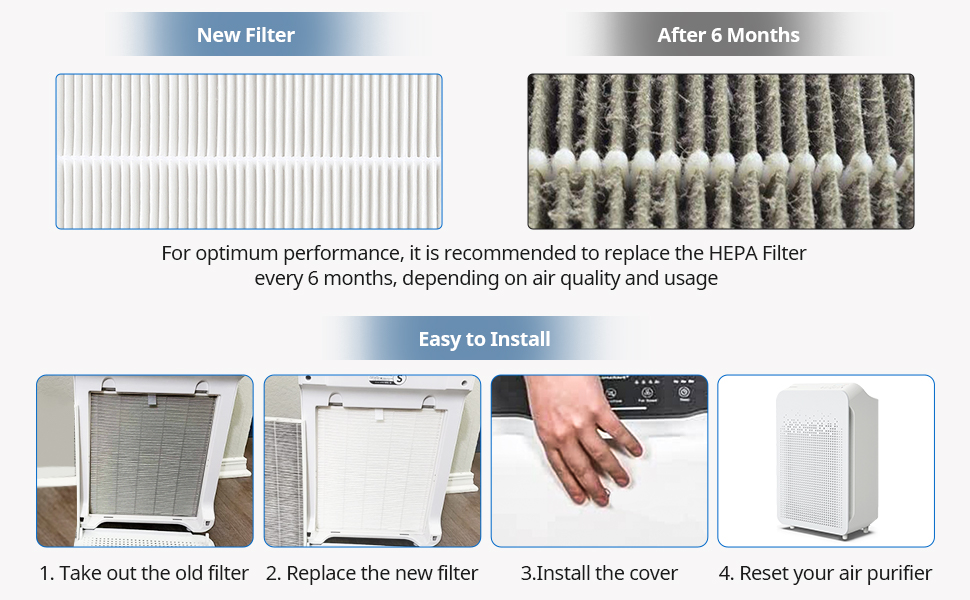 New Filter

After 6 Months

For optimum performance, it is recommended to replace the HEPA Filter every 6 months, depending on air quality and usage

Easy to Install

1. Take out the old filter

2. Replace the new filter

3.Install the cover

4. Reset your air purifier